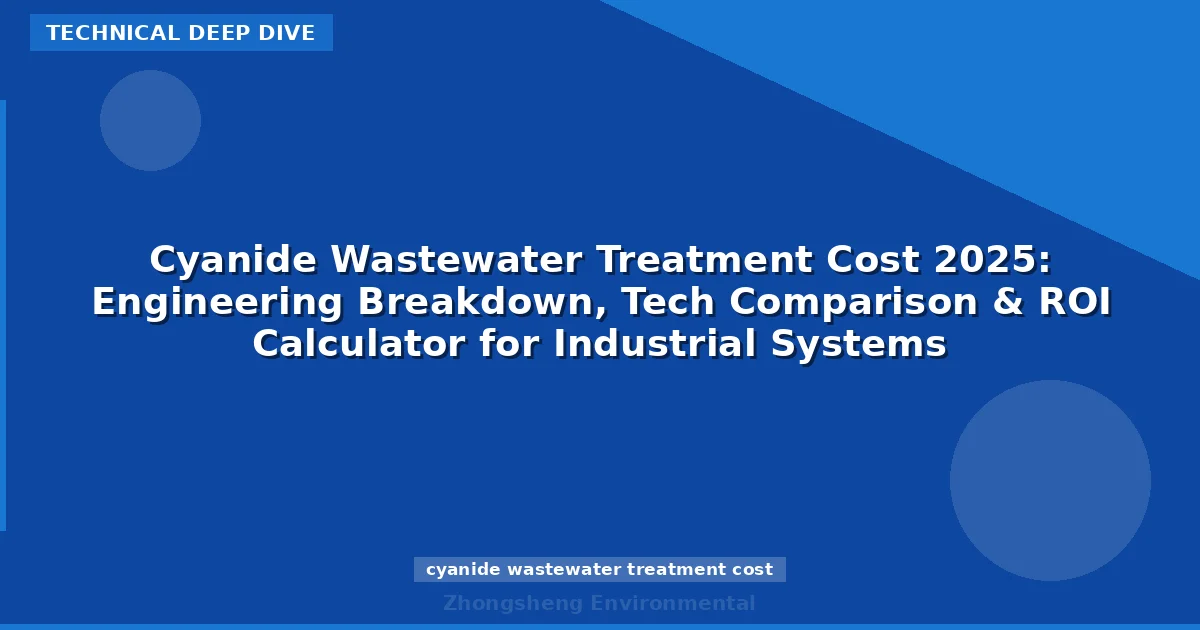 TECHNICAL DEEP DIVE

Cyanide Wastewater Treatment Cost 2025: Engineering Breakdown, Tech Comparison & ROI Calculator for Industrial Systems

cyanide wastewater treatment cost

Zhongsheng Environmental